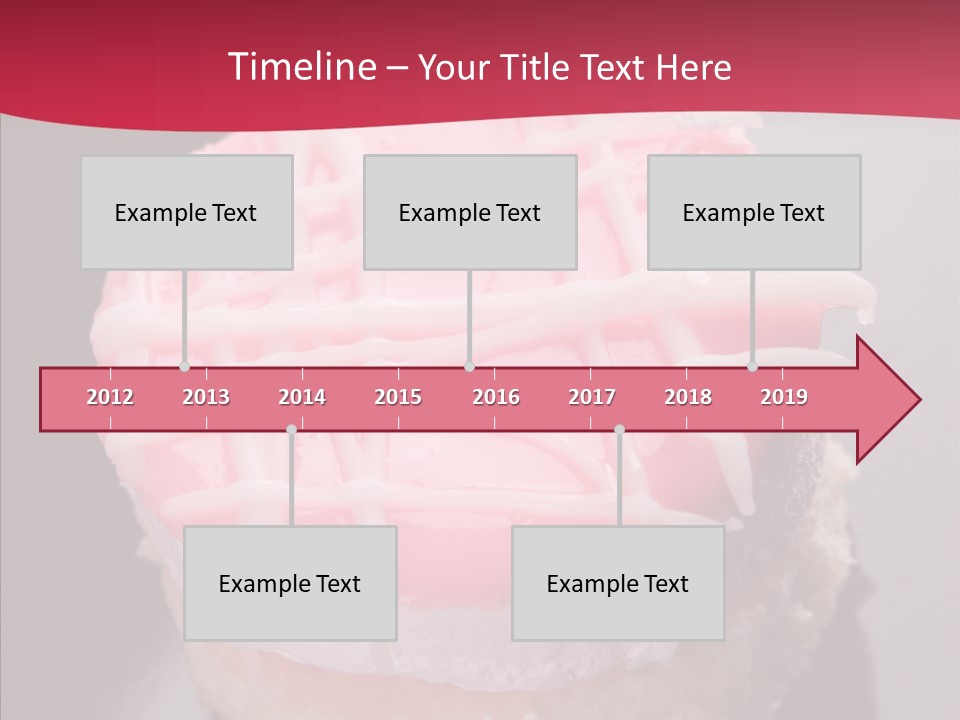 Timeline – Your Title Text Here

Example Text

Example Text

Example Text

2012 2013 2014 2015 2016 2017 2018 2019

Example Text

Example Text